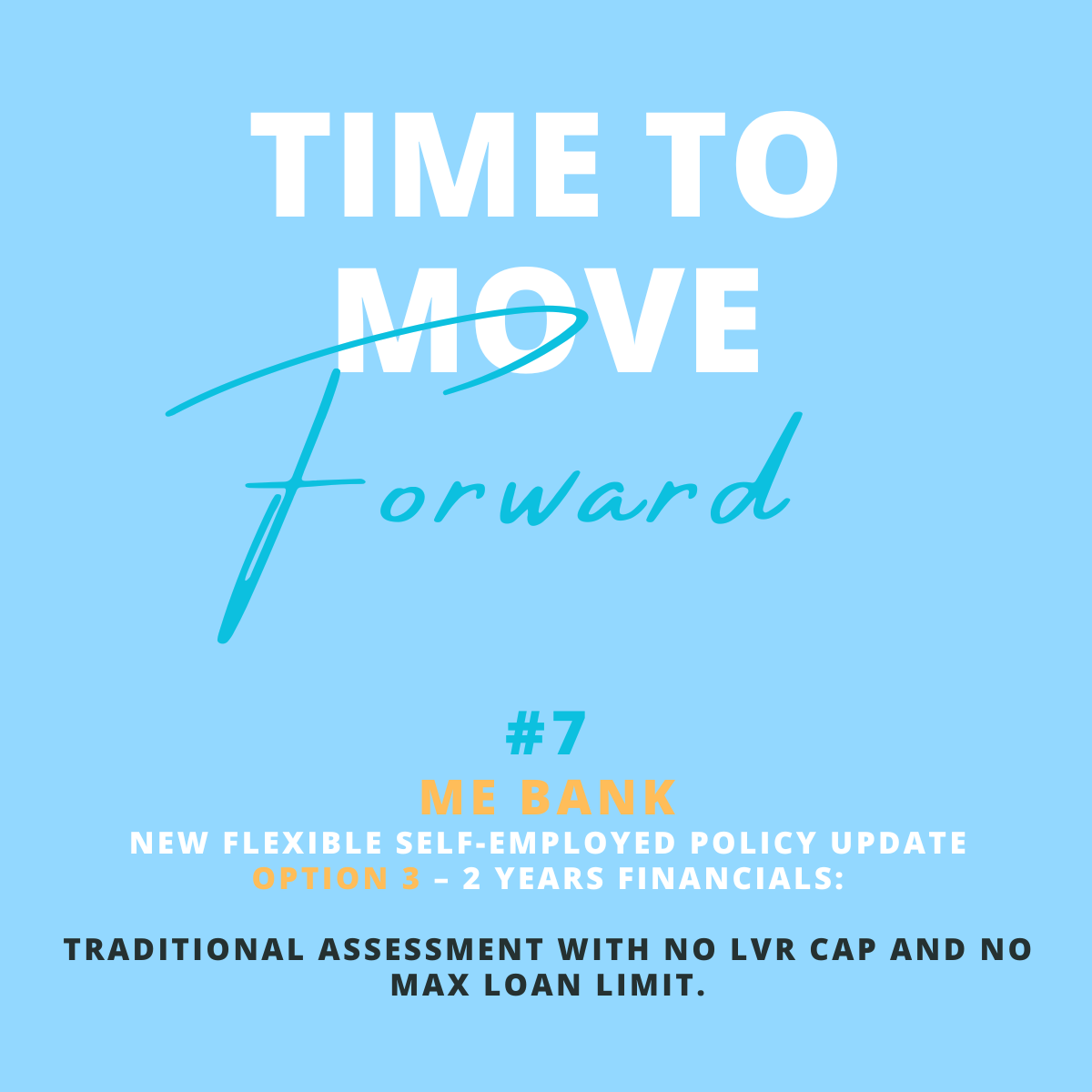 TIME TO MOVE

Forward

#7

ME BANK

NEW FLEXIBLE SELF-EMPLOYED POLICY UPDATE

OPTION 3 – 2 YEARS FINANCIALS:

TRADITIONAL ASSESSMENT WITH NO LVR CAP AND NO MAX LOAN LIMIT.